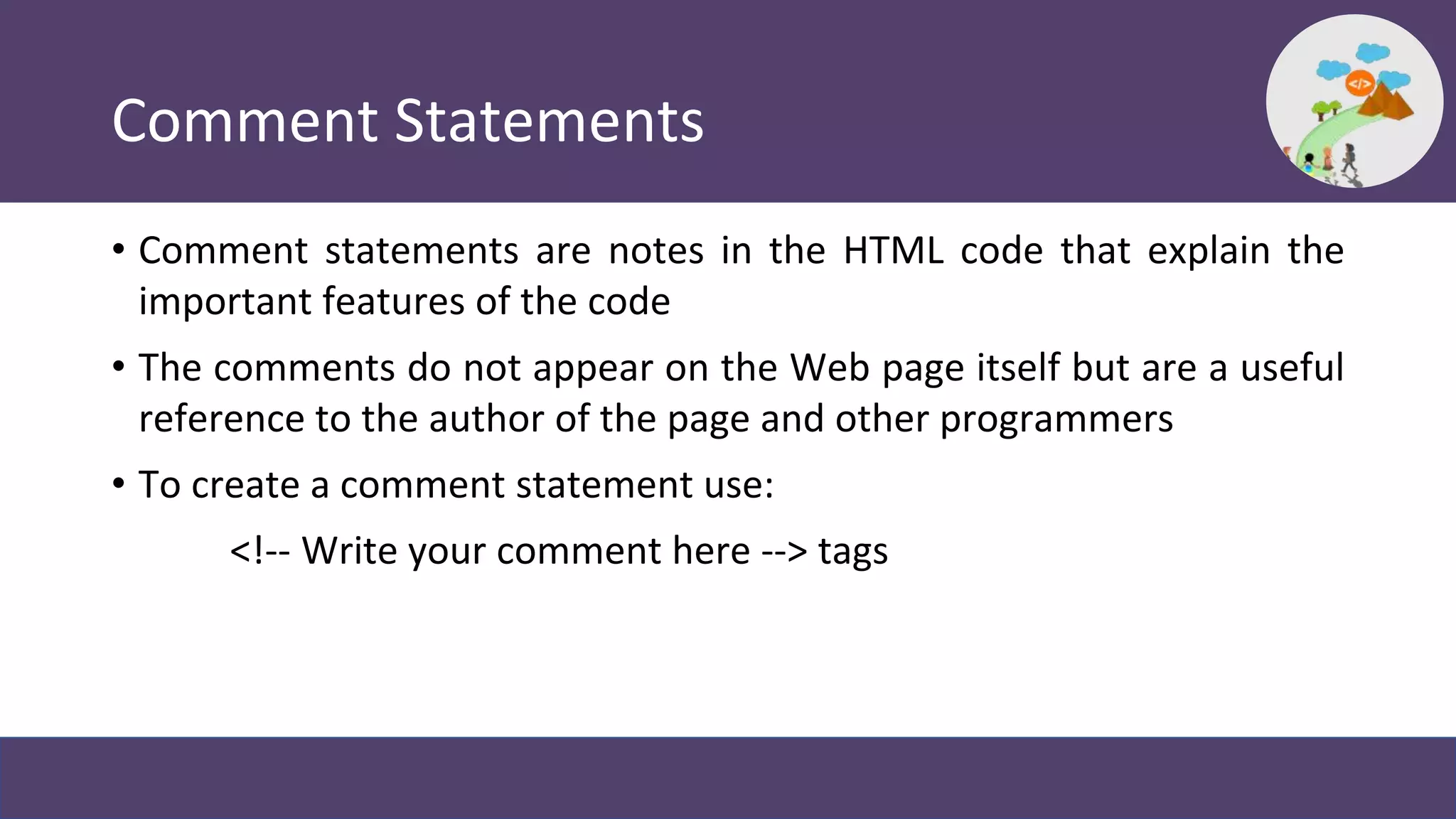 Comment Statements

</>

• Comment statements are notes in the HTML code that explain the important features of the code

• The comments do not appear on the Web page itself but are a useful reference to the author of the page and other programmers

• To create a comment statement use:

<!-- Write your comment here --> tags